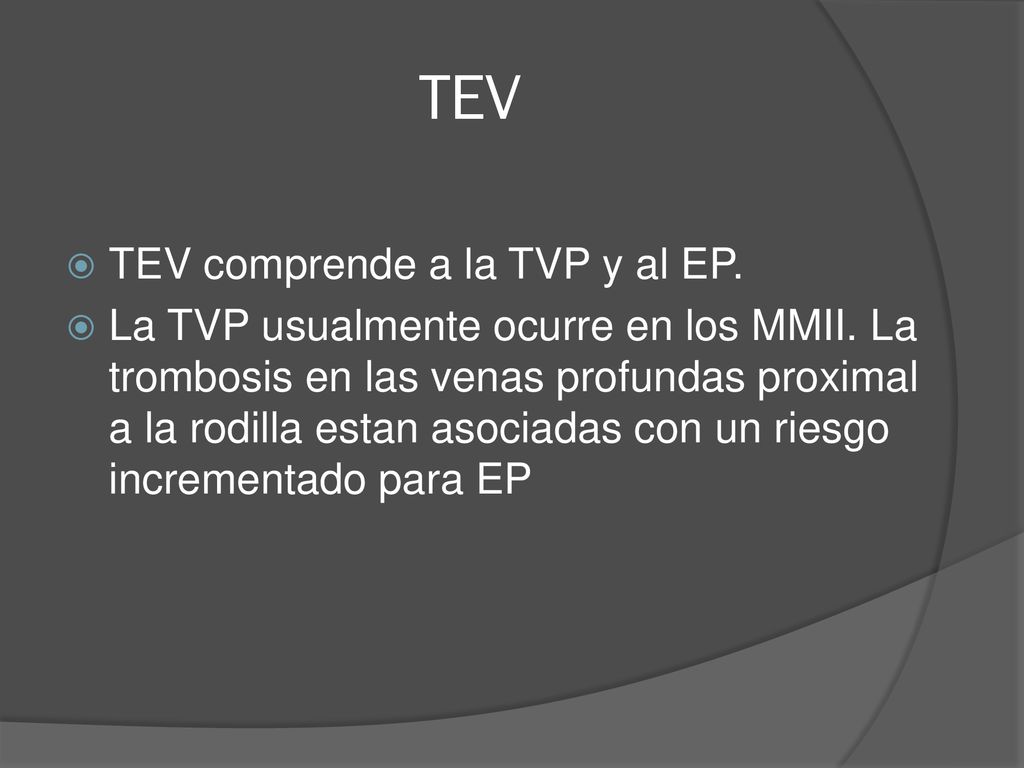 TEV

TEV comprende a la TVP y al EP.

La TVP usualmente ocurre en los MMII. La trombosis en las venas profundas proximal a la rodilla estan asociadas con un riesgo incrementado para EP